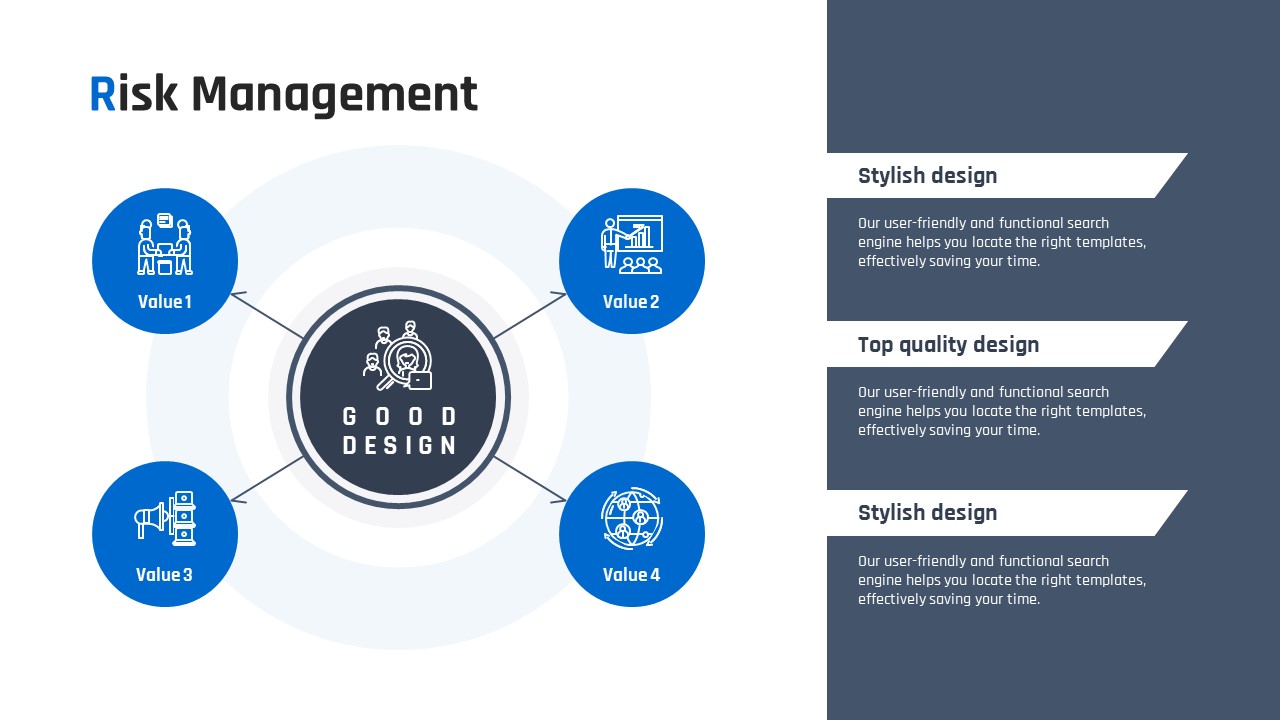 Risk Management

Value 1

Value 2

GOOD DESIGN

Value 3

Value 4

Stylish design

Our user-friendly and functional search engine helps you locate the right templates, effectively saving your time.

Top quality design

Our user-friendly and functional search engine helps you locate the right templates, effectively saving your time.

Stylish design

Our user-friendly and functional search engine helps you locate the right templates, effectively saving your time.